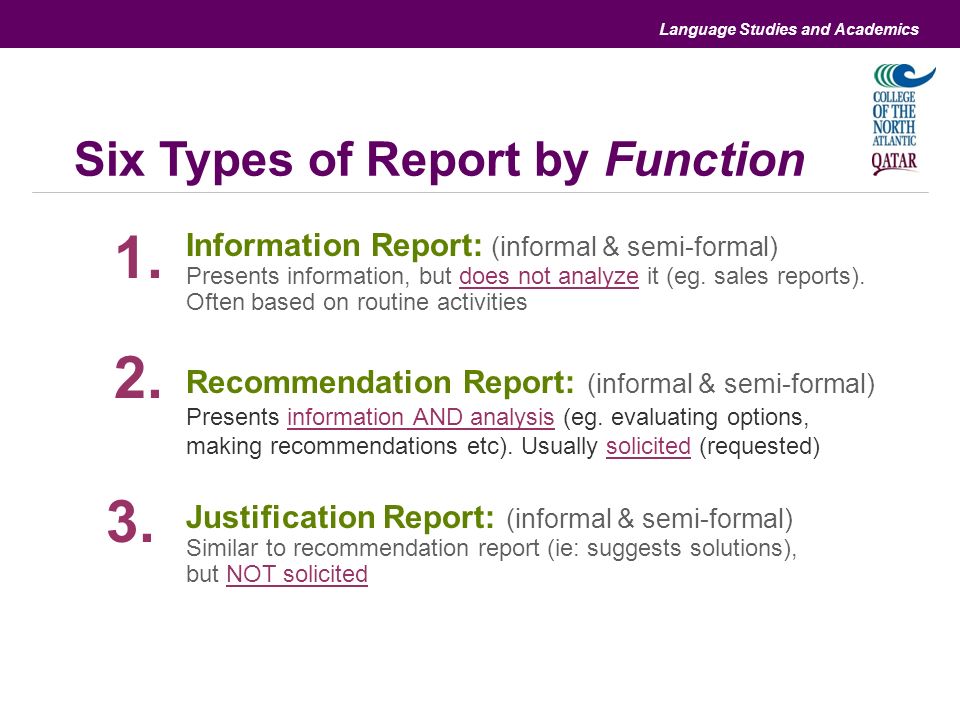 Language Studies and Academics

COLLEGE OF THE NORTH ATLANTIC QATAR

Six Types of Report by Function

1. Information Report: (informal & semi-formal)
Presents information, but does not analyze it (eg. sales reports). Often based on routine activities

2. Recommendation Report: (informal & semi-formal)
Presents information AND analysis (eg. evaluating options, making recommendations etc). Usually solicited (requested)

3. Justification Report: (informal & semi-formal)
Similar to recommendation report (ie: suggests solutions), but NOT solicited